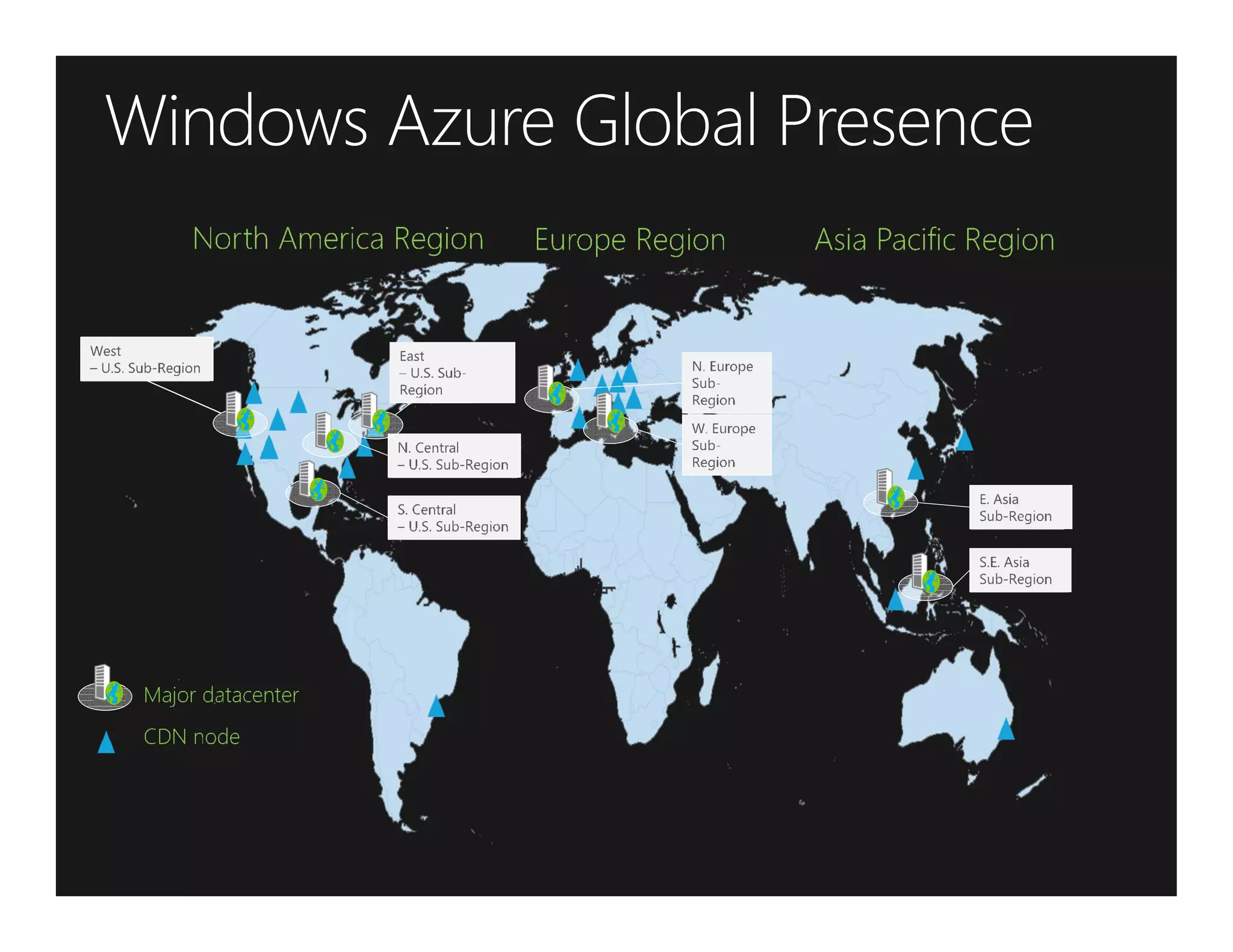 Windows Azure Global Presence

North America Region

Europe Region

Asia Pacific Region

West
– U.S. Sub-Region

East
– U.S. Sub-Region

N. Central
– U.S. Sub-Region

S. Central
– U.S. Sub-Region

N. Europe
Sub-Region

W. Europe
Sub-Region

E. Asia
Sub-Region

S.E. Asia
Sub-Region

Major datacenter

CDN node